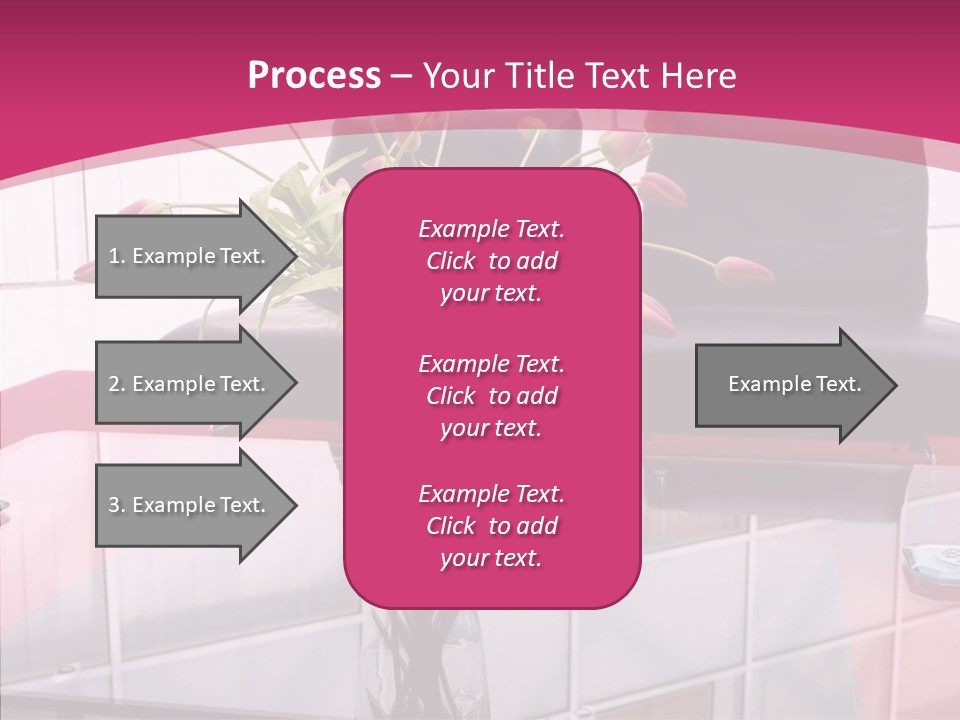 Process – Your Title Text Here

1. Example Text.

2. Example Text.

3. Example Text.

Example Text. Click to add your text.

Example Text. Click to add your text.

Example Text. Click to add your text.

Example Text.